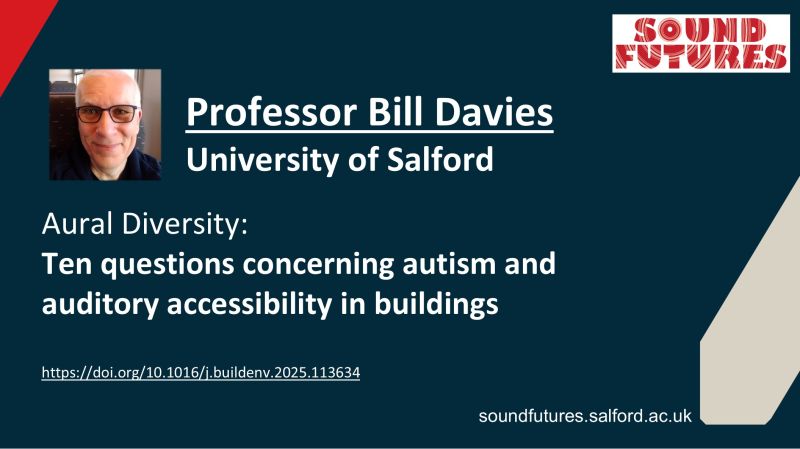 SOUND FUTURES

Professor Bill Davies
University of Salford

Aural Diversity:
Ten questions concerning autism and auditory accessibility in buildings

https://doi.org/10.1016/j.buildenv.2025.113634

soundfutures.salford.ac.uk